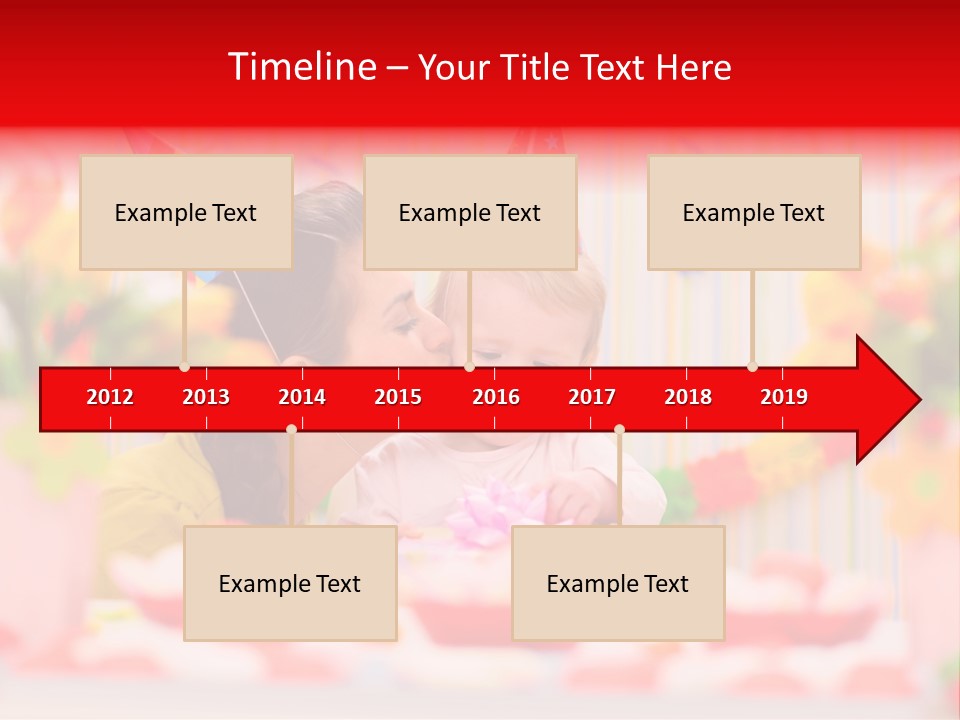 Timeline – Your Title Text Here

Example Text

Example Text

Example Text

2012 2013 2014 2015 2016 2017 2018 2019

Example Text

Example Text